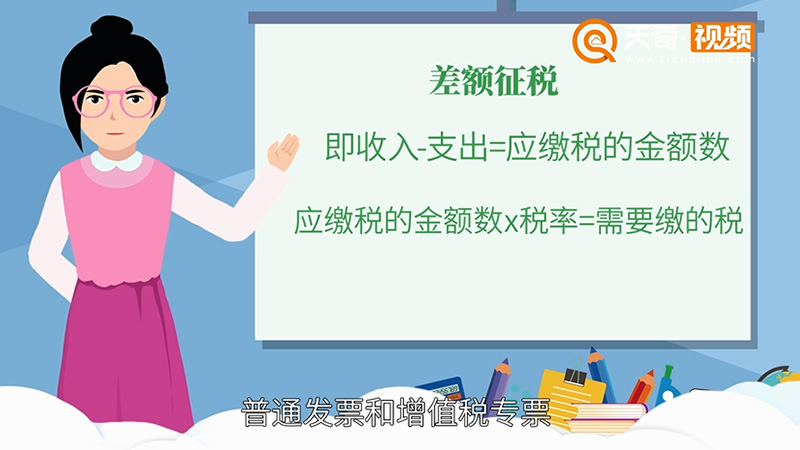 天奇·视频
www.tianqijun.com

差额征税

即收入-支出=应缴税的金额数

应缴税的金额数x税率=需要缴的税

普通发票和增值税专票